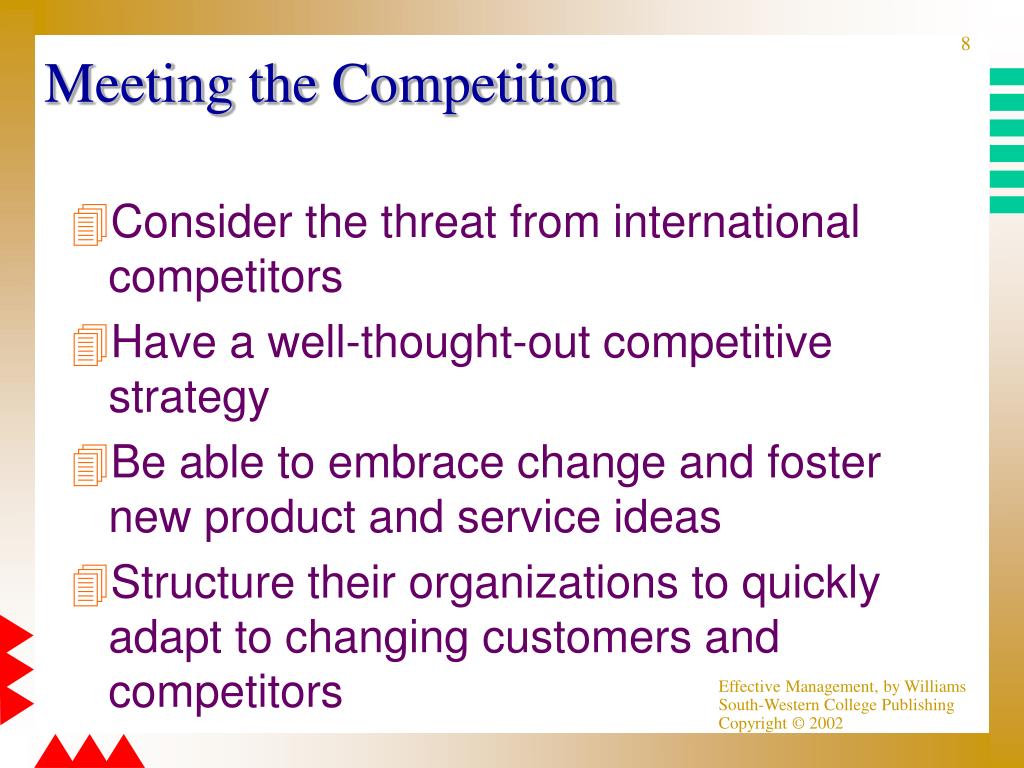 8

Meeting the Competition

Consider the threat from international competitors

Have a well-thought-out competitive strategy

Be able to embrace change and foster new product and service ideas

Structure their organizations to quickly adapt to changing customers and competitors

Effective Management, by Williams
South-Western College Publishing
Copyright © 2002